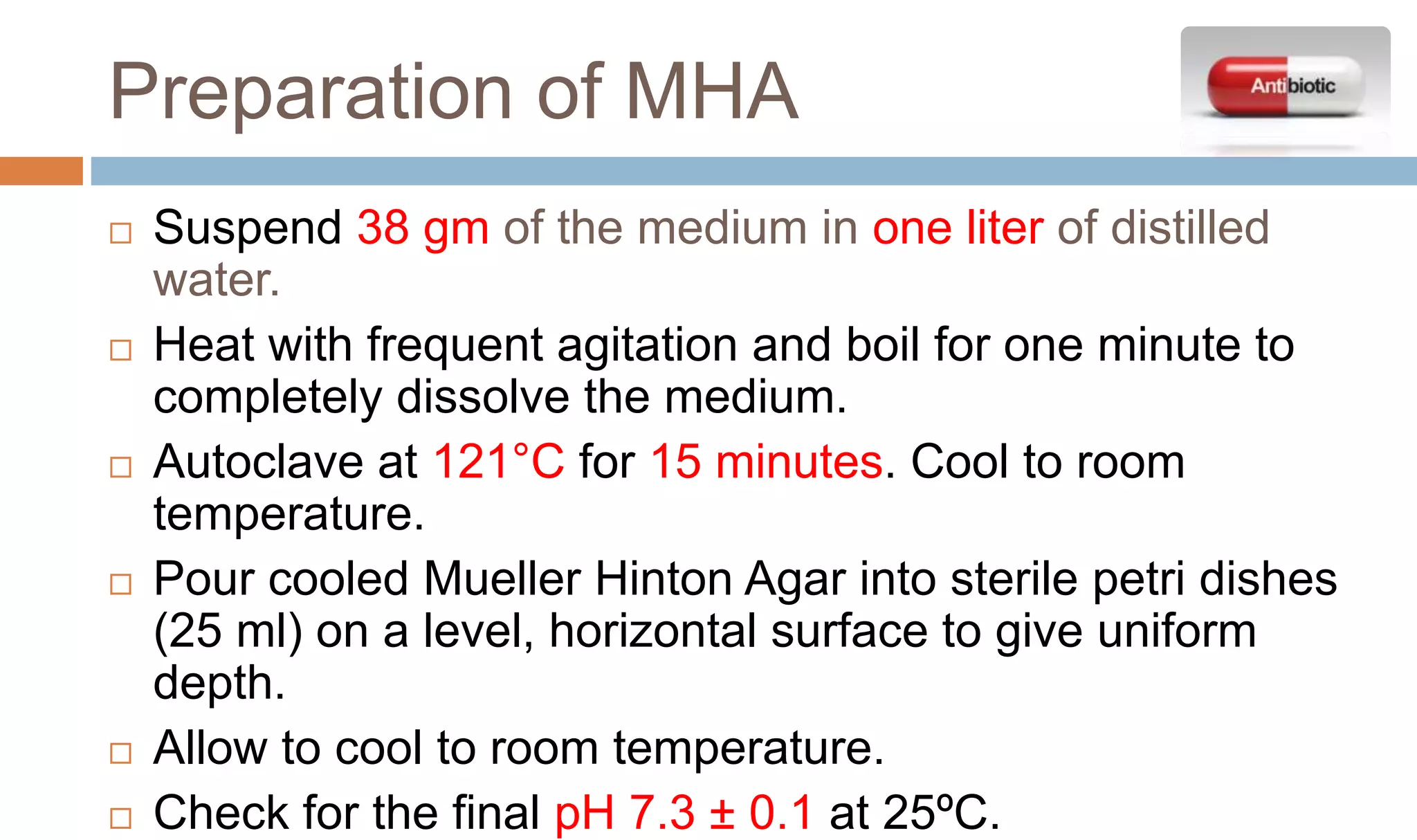 Preparation of MHA

Antibiotic

□ Suspend 38 gm of the medium in one liter of distilled water.

□ Heat with frequent agitation and boil for one minute to completely dissolve the medium.

□ Autoclave at 121°C for 15 minutes. Cool to room temperature.

□ Pour cooled Mueller Hinton Agar into sterile petri dishes (25 ml) on a level, horizontal surface to give uniform depth.

□ Allow to cool to room temperature.

□ Check for the final pH 7.3 ± 0.1 at 25ºC.